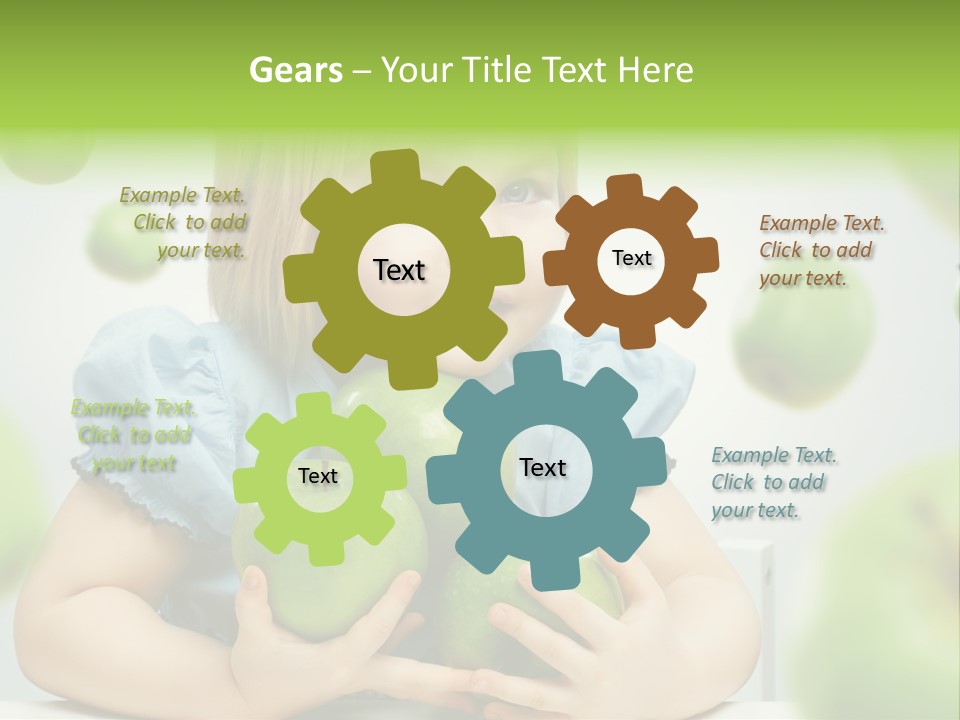 Gears – Your Title Text Here

Example Text. Click to add your text.

Text

Text

Example Text. Click to add your text.

Example Text. Click to add your text

Text

Text

Example Text. Click to add your text.